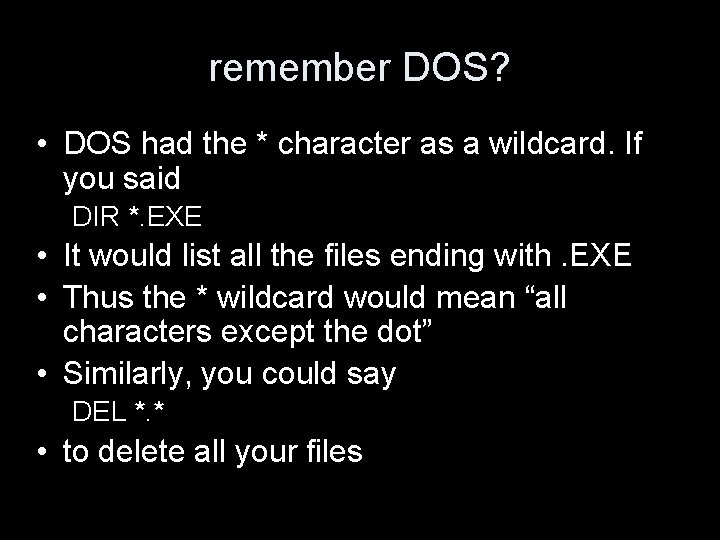 remember DOS?

• DOS had the * character as a wildcard. If you said

DIR *.EXE

• It would list all the files ending with .EXE

• Thus the * wildcard would mean “all characters except the dot”

• Similarly, you could say

DEL *.*

• to delete all your files